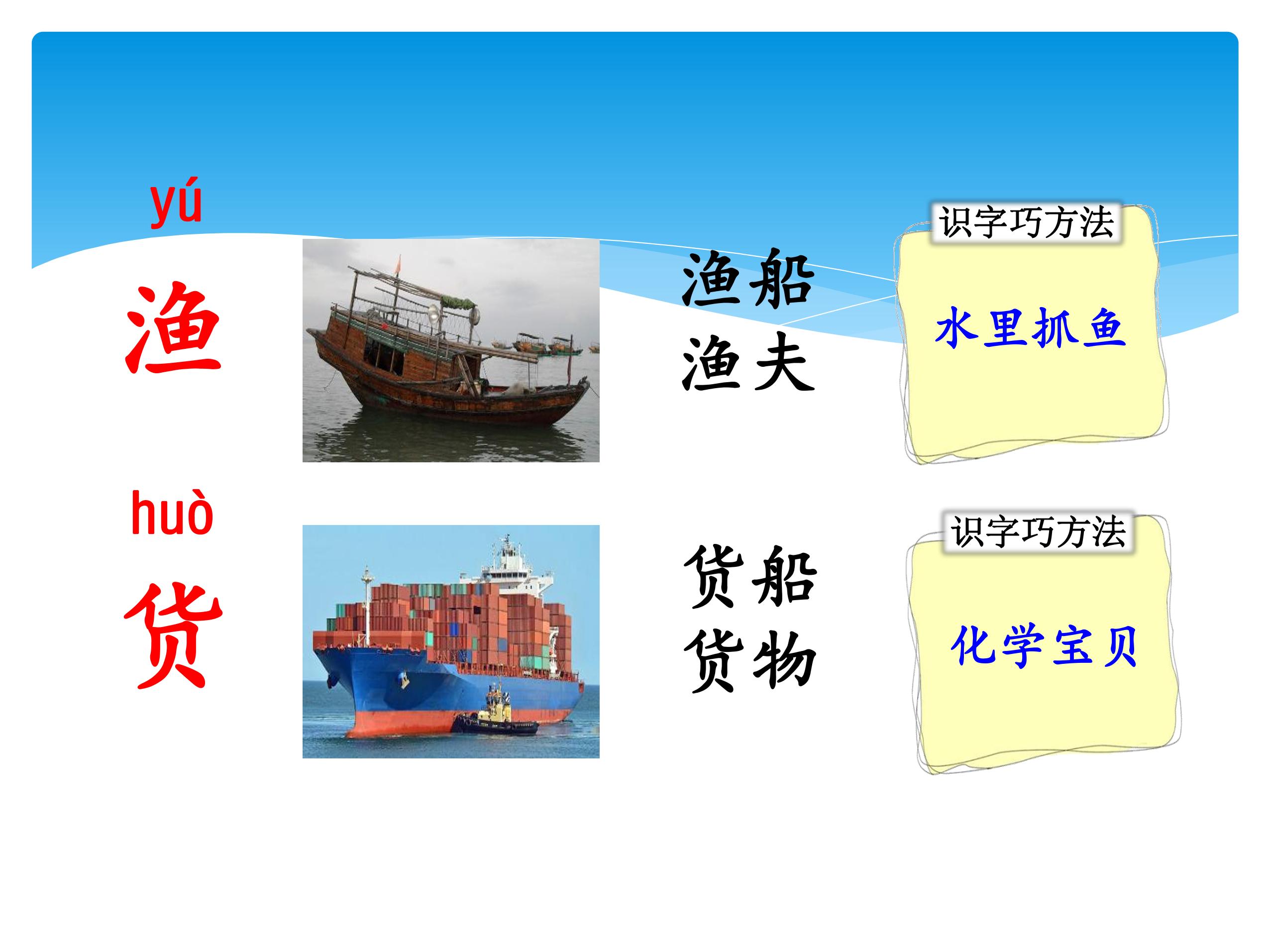 yú
渔

渔船
渔夫

识字巧方法
水里抓鱼

huò
货

货船
货物

识字巧方法
化学宝贝